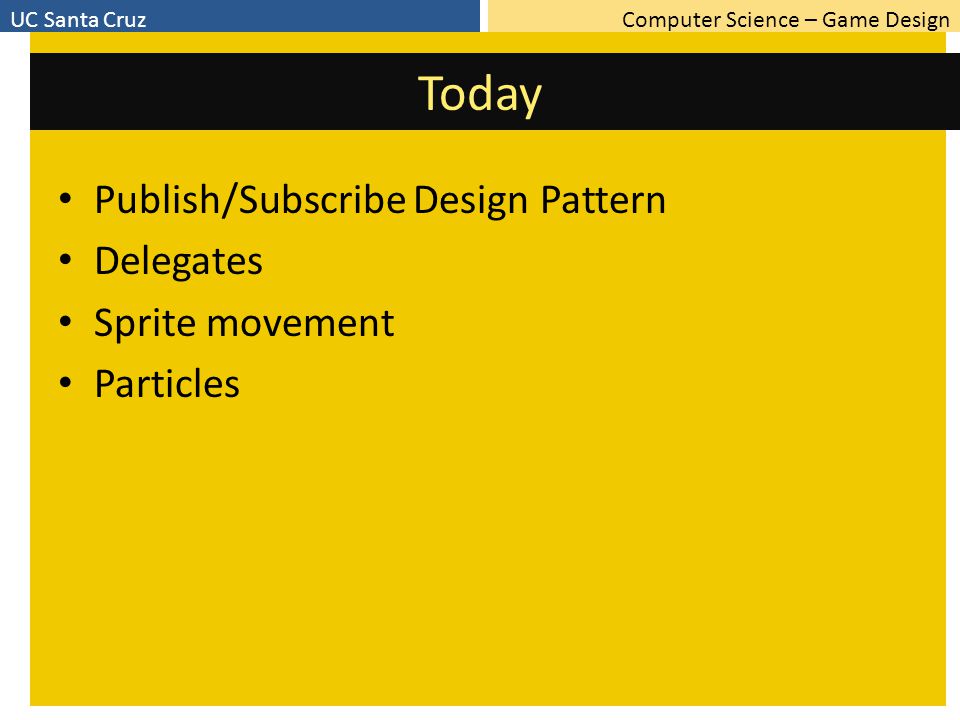 UC Santa Cruz

Computer Science – Game Design

Today

• Publish/Subscribe Design Pattern
• Delegates
• Sprite movement
• Particles